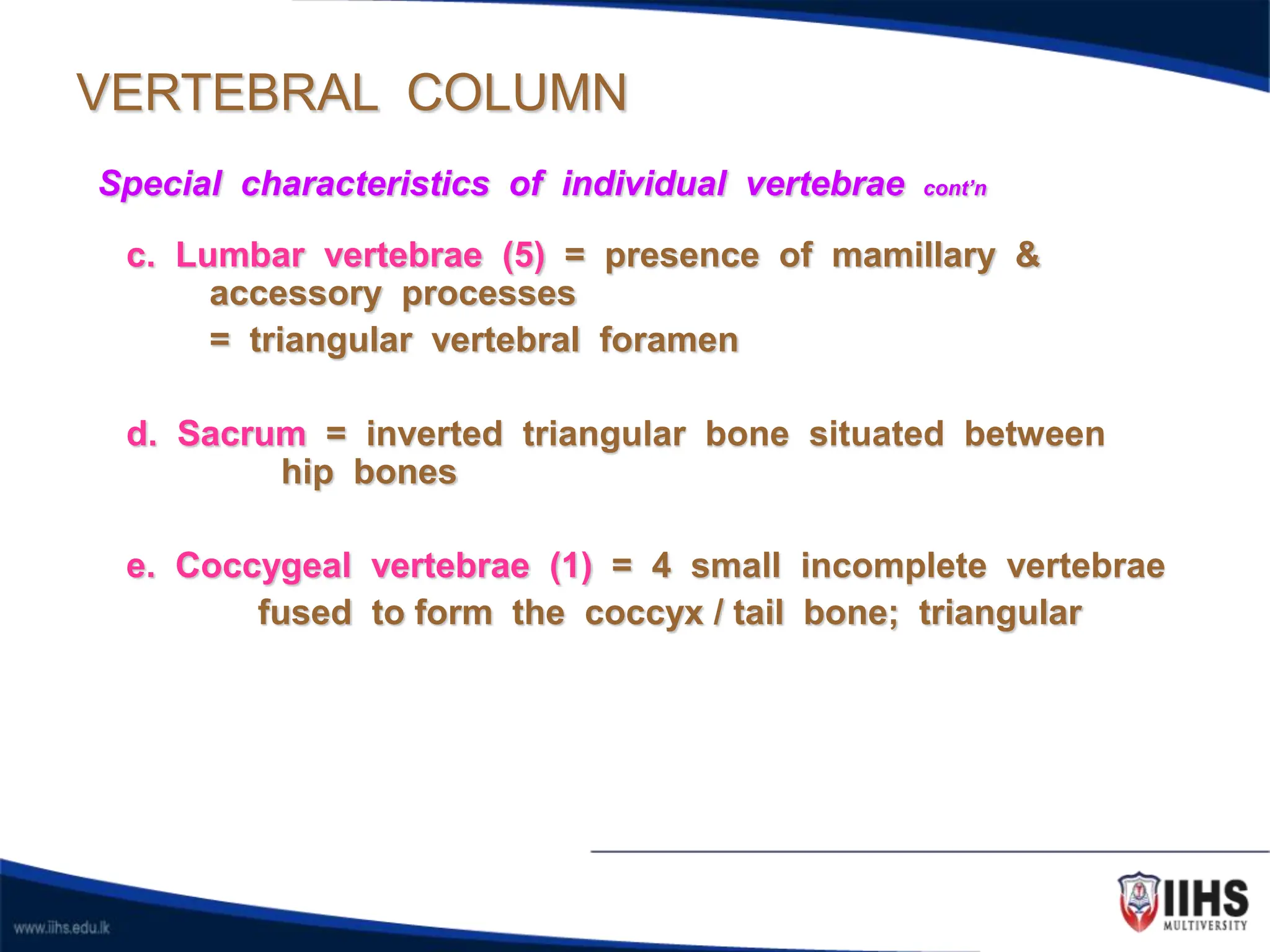 VERTEBRAL COLUMN

Special characteristics of individual vertebrae cont'n

c. Lumbar vertebrae (5) = presence of mamillary & accessory processes
= triangular vertebral foramen

d. Sacrum = inverted triangular bone situated between hip bones

e. Coccygeal vertebrae (1) = 4 small incomplete vertebrae fused to form the coccyx / tail bone; triangular

www.iihs.edu.lk

IIHS
MULTIVERSITY